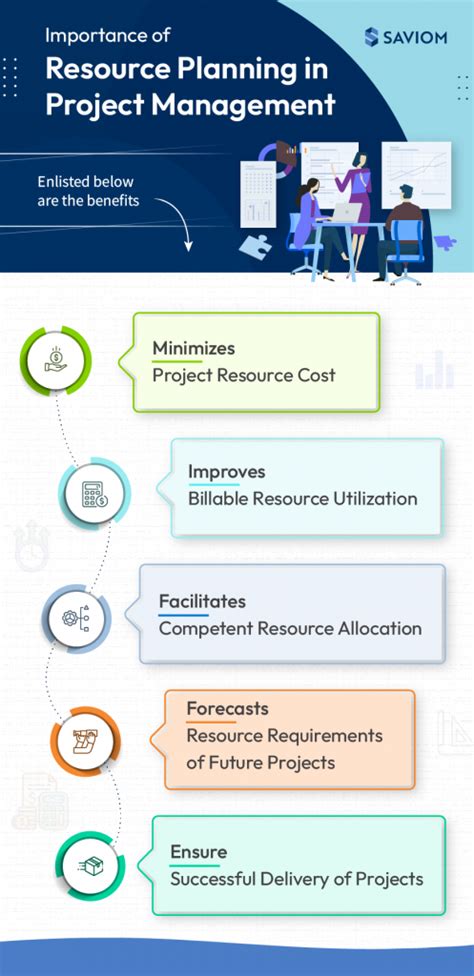 Importance of
Resource Planning in Project Management

SAVIOM

Enlisted below are the benefits

Minimizes
Project Resource Cost

Improves
Billable Resource Utilization

Facilitates
Competent Resource Allocation

Forecasts
Resource Requirements of Future Projects

Ensure
Successful Delivery of Projects